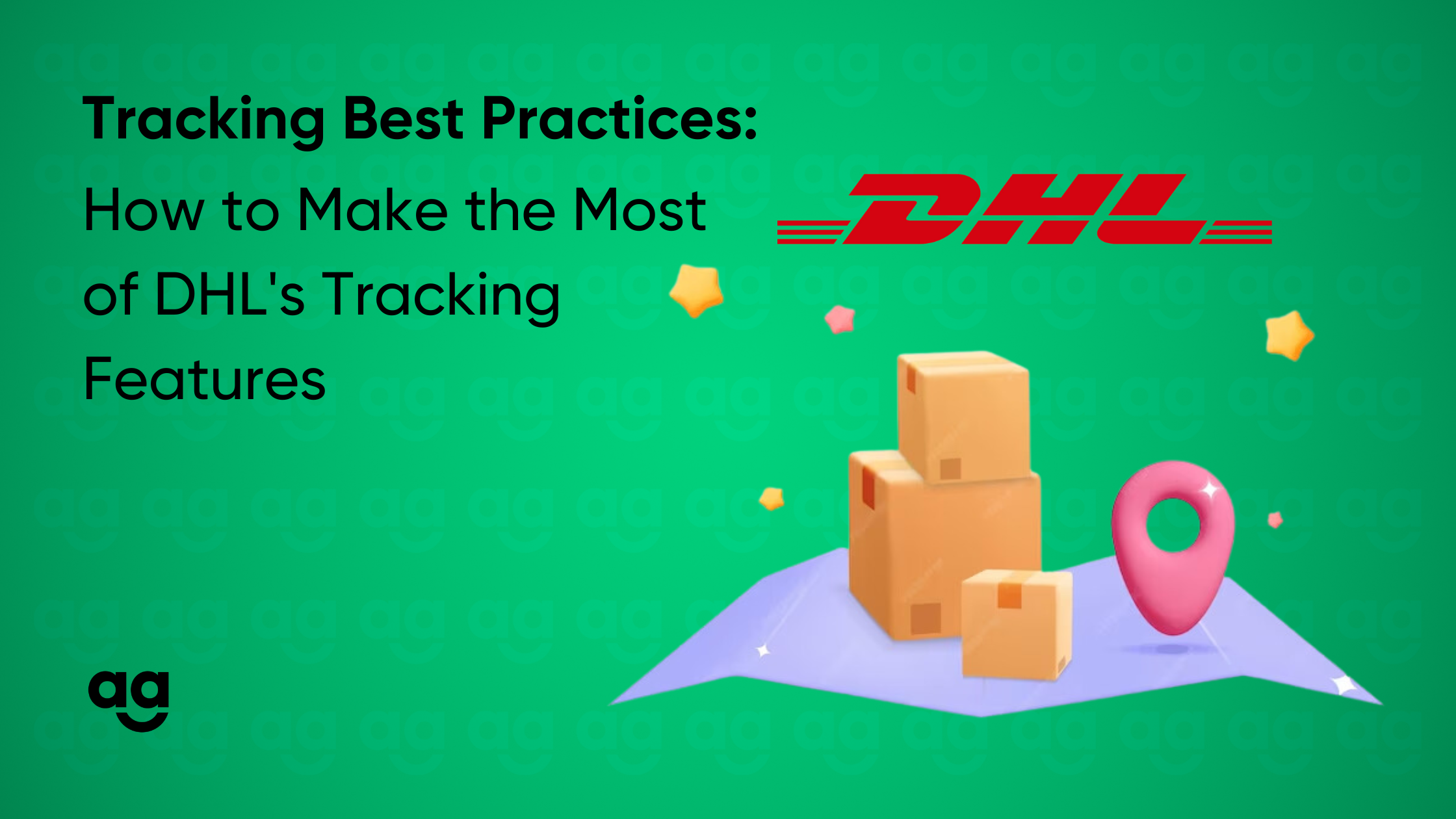 Tracking Best Practices:
How to Make the Most of DHL's Tracking Features

DHL

ag